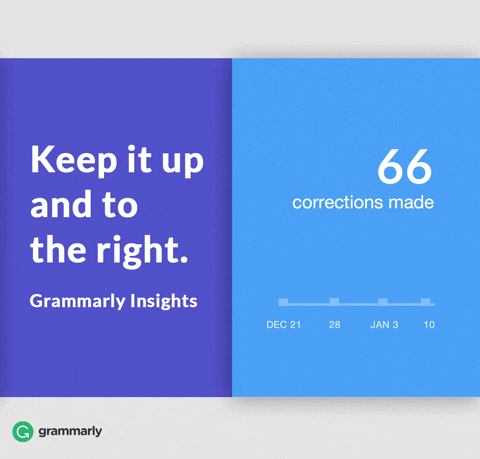 Keep it up and to the right.

Grammarly Insights

66
corrections made

DEC 21 28 JAN 3 10

grammarly